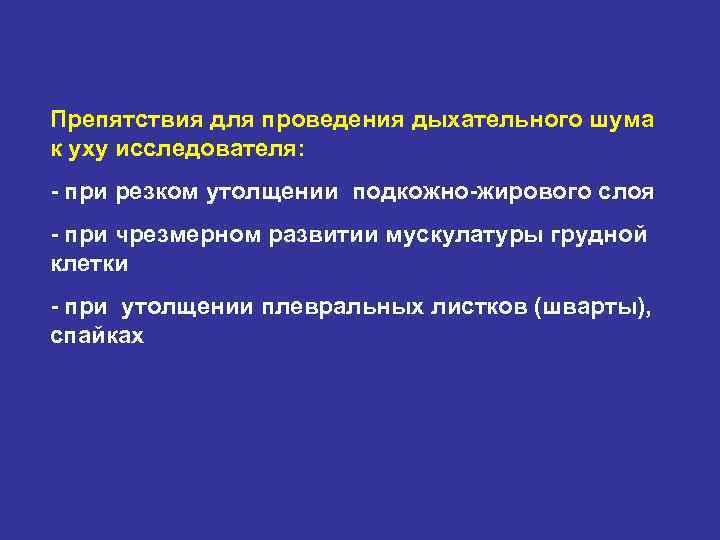 Препятствия для проведения дыхательного шума к уху исследователя:

- при резком утолщении подкожно-жирового слоя

- при чрезмерном развитии мускулатуры грудной клетки

- при утолщении плевральных листков (шварты), спайках